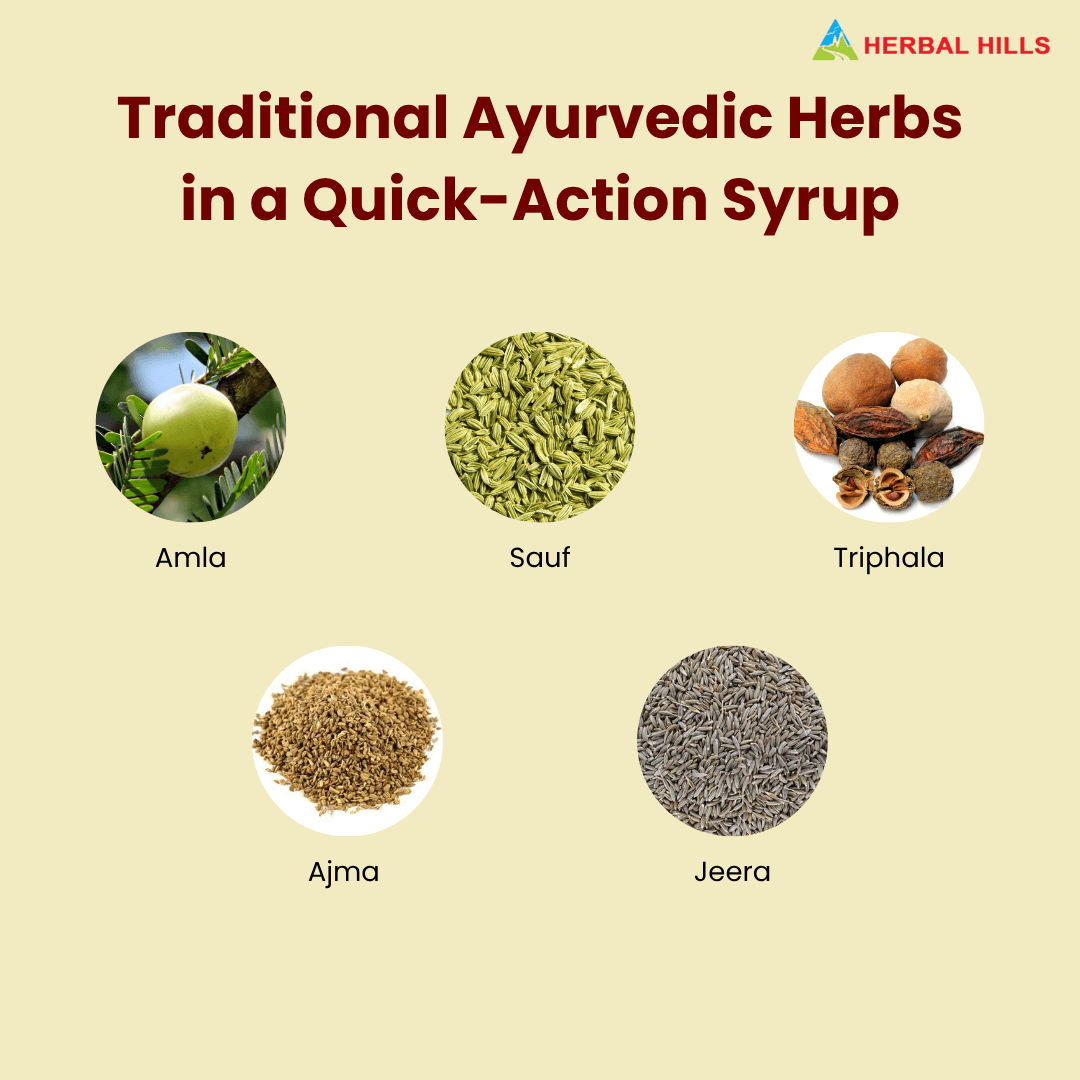 HERBAL HILLS

Traditional Ayurvedic Herbs in a Quick-Action Syrup

Amla

Sauf

Triphala

Ajma

Jeera